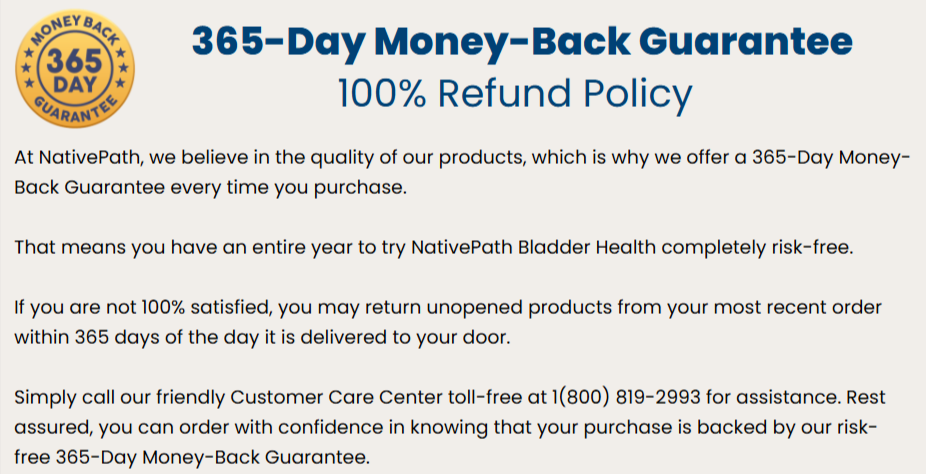 MONEY BACK
365
DAY
GUARANTEE

365-Day Money-Back Guarantee
100% Refund Policy

At NativePath, we believe in the quality of our products, which is why we offer a 365-Day Money-Back Guarantee every time you purchase.

That means you have an entire year to try NativePath Bladder Health completely risk-free.

If you are not 100% satisfied, you may return unopened products from your most recent order within 365 days of the day it is delivered to your door.

Simply call our friendly Customer Care Center toll-free at 1(800) 819-2993 for assistance. Rest assured, you can order with confidence in knowing that your purchase is backed by our risk-free 365-Day Money-Back Guarantee.